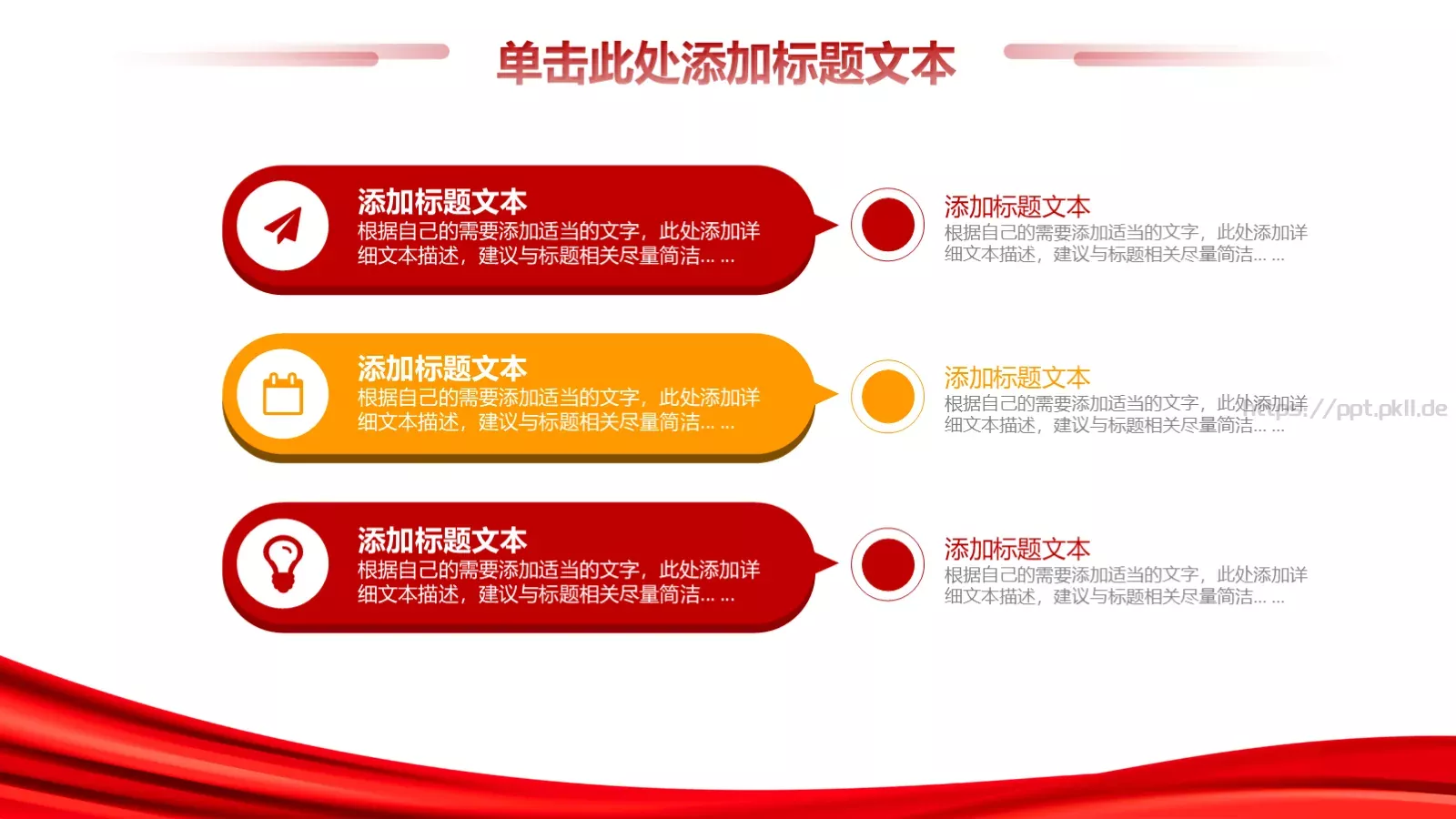 单击此处添加标题文本

添加标题文本
根据自己的需要添加适当的文字，此处添加详细文本描述，建议与标题相关尽量简洁... ...

添加标题文本
根据自己的需要添加适当的文字，此处添加详细文本描述，建议与标题相关尽量简洁... ...

添加标题文本
根据自己的需要添加适当的文字，此处添加详细文本描述，建议与标题相关尽量简洁... ...

添加标题文本
根据自己的需要添加适当的文字，此处添加详细文本描述，建议与标题相关尽量简洁... ...

添加标题文本
根据自己的需要添加适当的文字，此处添加详细文本描述，建议与标题相关尽量简洁... ...

https://ppt.pkll.de

添加标题文本
根据自己的需要添加适当的文字，此处添加详细文本描述，建议与标题相关尽量简洁... ...